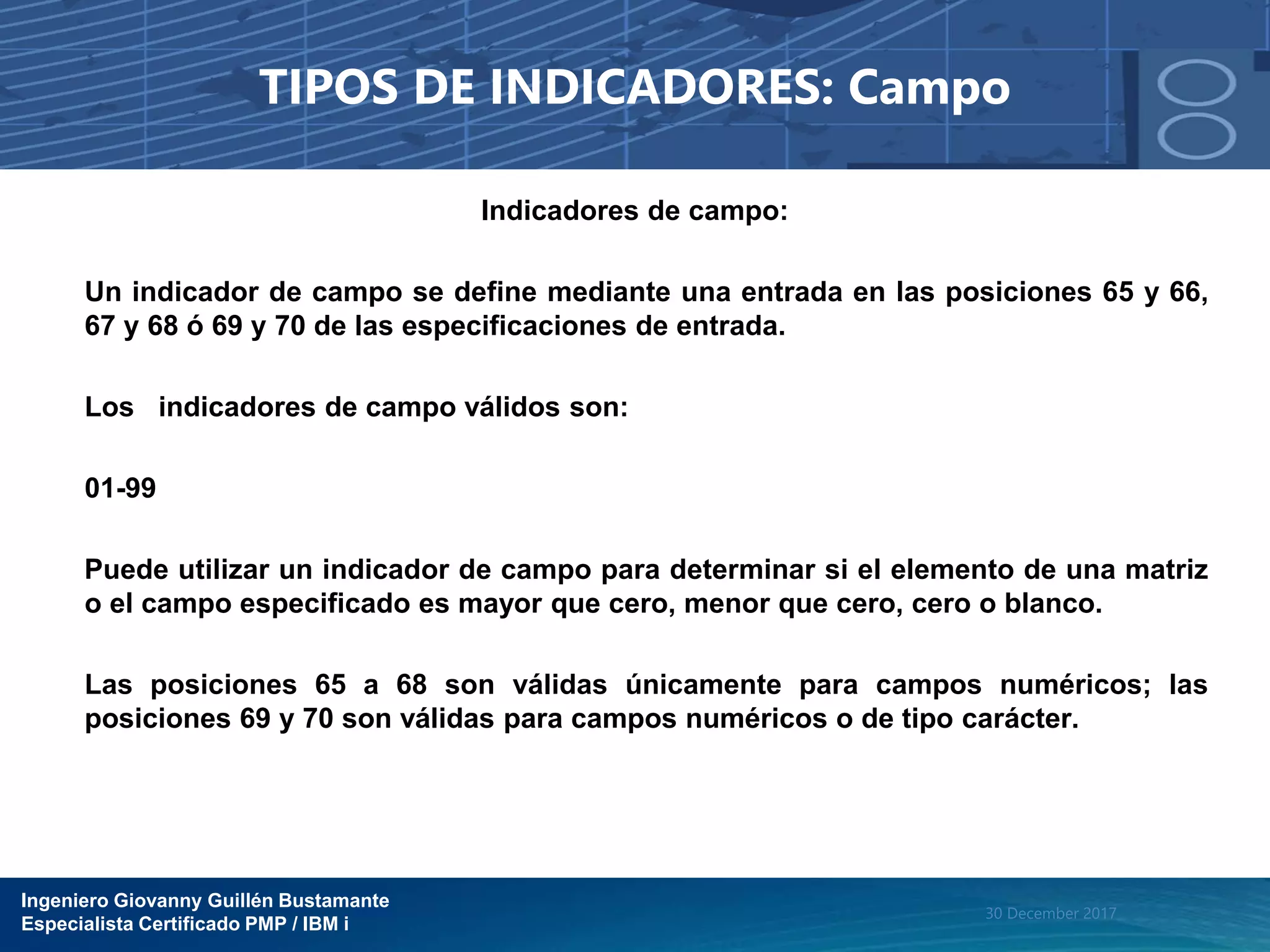 TIPOS DE INDICADORES: Campo

Indicadores de campo:

Un indicador de campo se define mediante una entrada en las posiciones 65 y 66, 67 y 68 ó 69 y 70 de las especificaciones de entrada.

Los indicadores de campo válidos son:

01-99

Puede utilizar un indicador de campo para determinar si el elemento de una matriz o el campo especificado es mayor que cero, menor que cero, cero o blanco.

Las posiciones 65 a 68 son válidas únicamente para campos numéricos; las posiciones 69 y 70 son válidas para campos numéricos o de tipo carácter.

Ingeniero Giovanny Guillén Bustamante
Especialista Certificado PMP / IBM i

30 December 2017